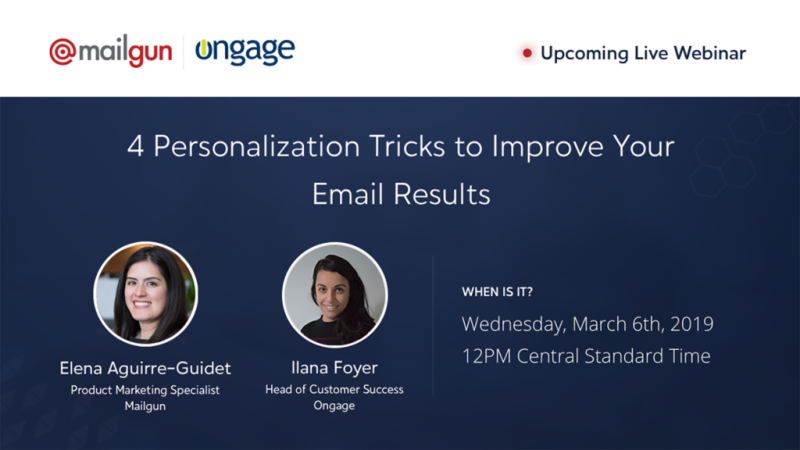 @mailgun | ongage

Upcoming Live Webinar

4 Personalization Tricks to Improve Your Email Results

Elena Aguirre-Guidet
Product Marketing Specialist
Mailgun

Ilana Foyer
Head of Customer Success
Ongage

WHEN IS IT?
Wednesday, March 6th, 2019
12PM Central Standard Time